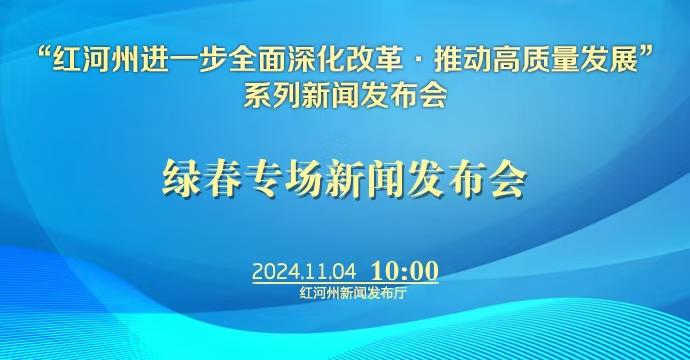 “红河州进一步全面深化改革 · 推动高质量发展”
系列新闻发布会

绿春专场新闻发布会

2024.11.04 10:00
红河州新闻发布厅